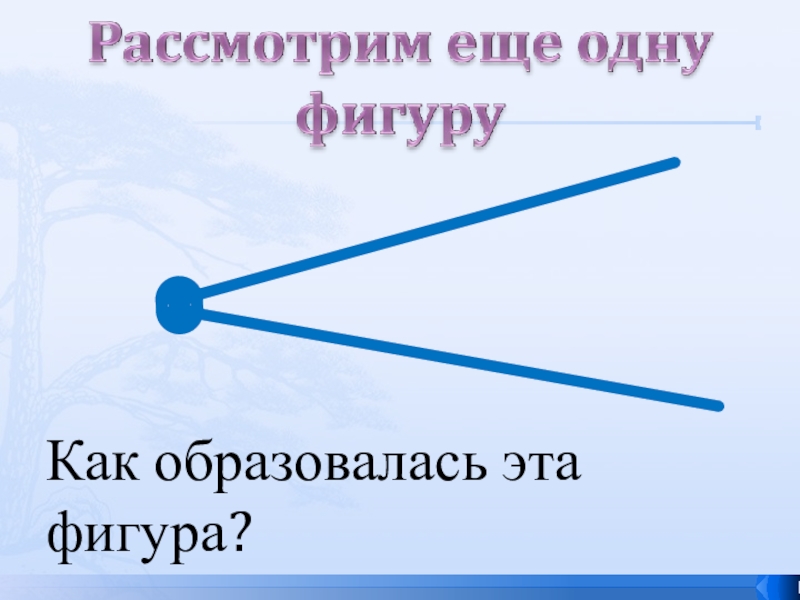 Рассмотрим еще одну фигуру

Как образовалась эта фигура?